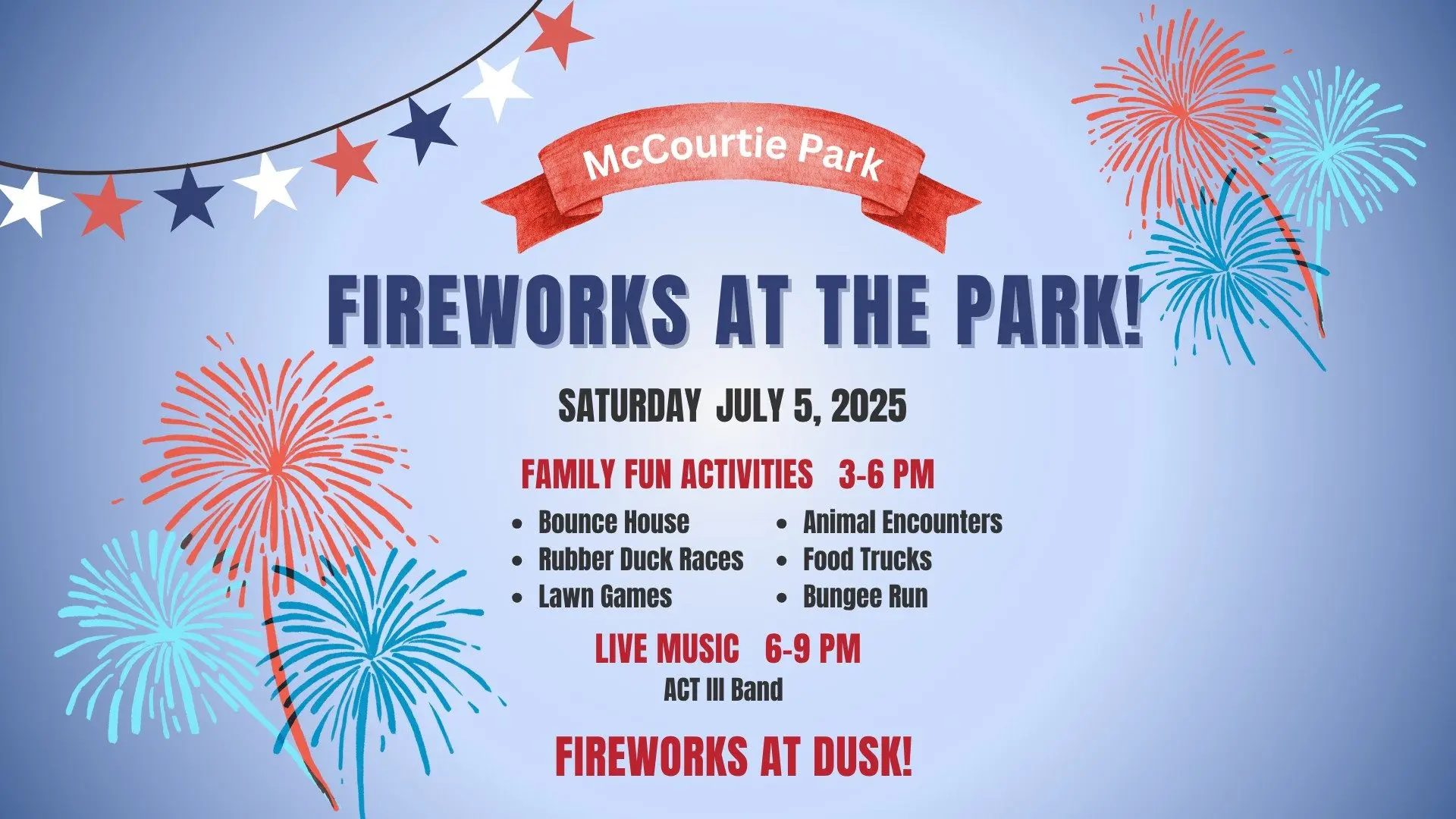 McCourtie Park

FIREWORKS AT THE PARK!

SATURDAY JULY 5, 2025

FAMILY FUN ACTIVITIES 3-6 PM

- Bounce House
- Rubber Duck Races
- Lawn Games
- Animal Encounters
- Food Trucks
- Bungee Run

LIVE MUSIC 6-9 PM
ACT III Band

FIREWORKS AT DUSK!